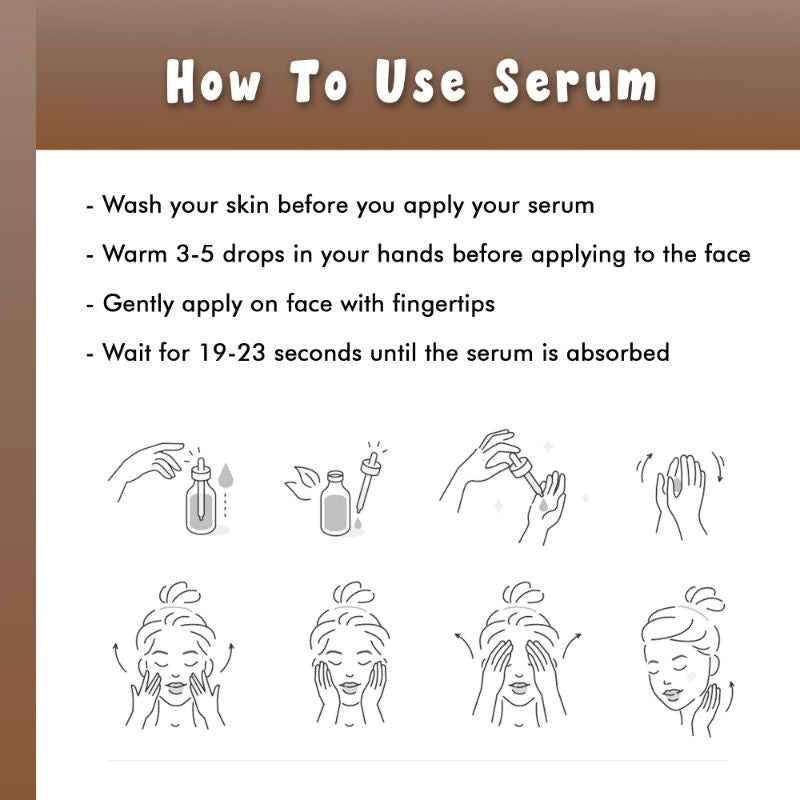 How To Use Serum

- Wash your skin before you apply your serum
- Warm 3-5 drops in your hands before applying to the face
- Gently apply on face with fingertips
- Wait for 19-23 seconds until the serum is absorbed